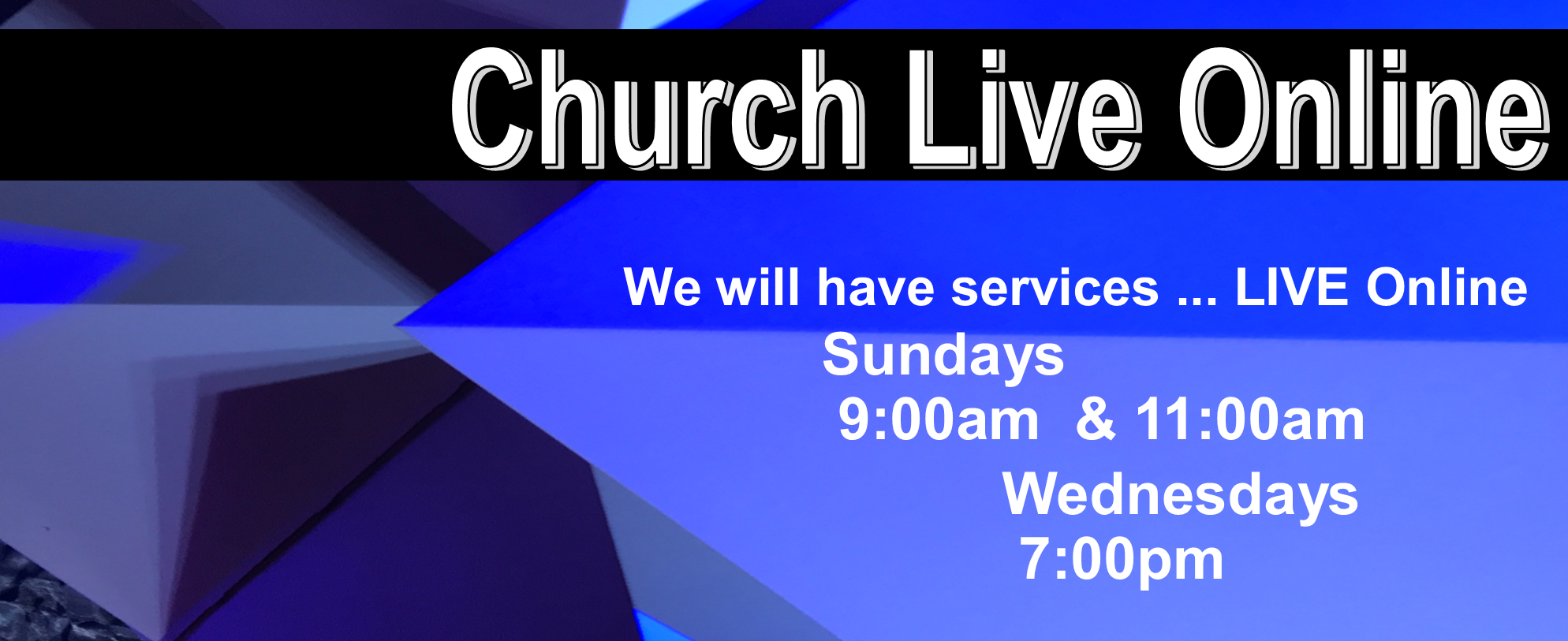 Church Live Online

We will have services ... LIVE Online

Sundays

9:00am & 11:00am

Wednesdays

7:00pm